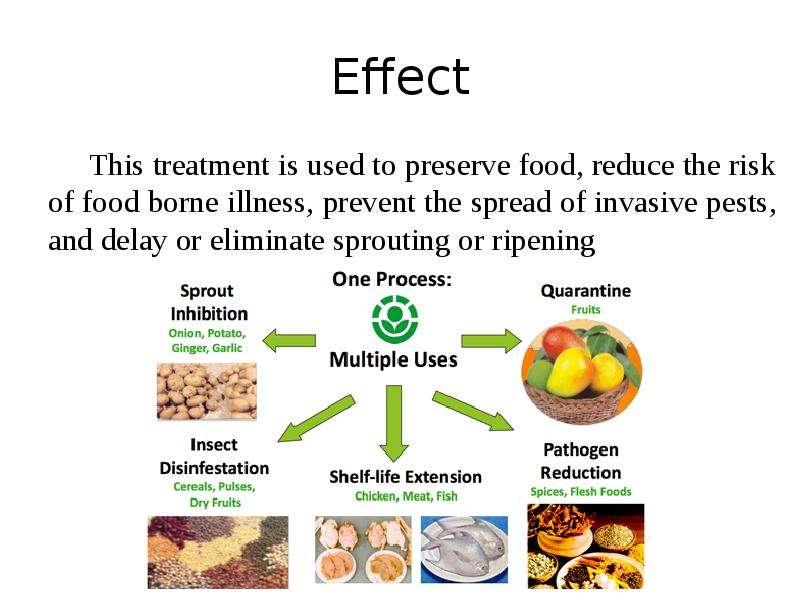 Effect

This treatment is used to preserve food, reduce the risk of food borne illness, prevent the spread of invasive pests, and delay or eliminate sprouting or ripening

One Process:

Multiple Uses

Sprout Inhibition
Onion, Potato, Ginger, Garlic

Quarantine
Fruits

Insect Disinfestation
Cereals, Pulses, Dry Fruits

Shelf-life Extension
Chicken, Meat, Fish

Pathogen Reduction
Spices, Flesh Foods